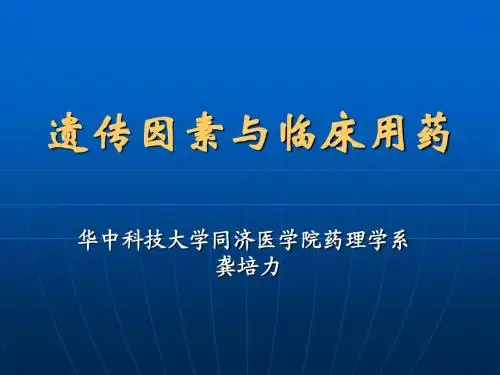 遗传因素与临床用药

华中科技大学同济医学院药理学系
龚培力